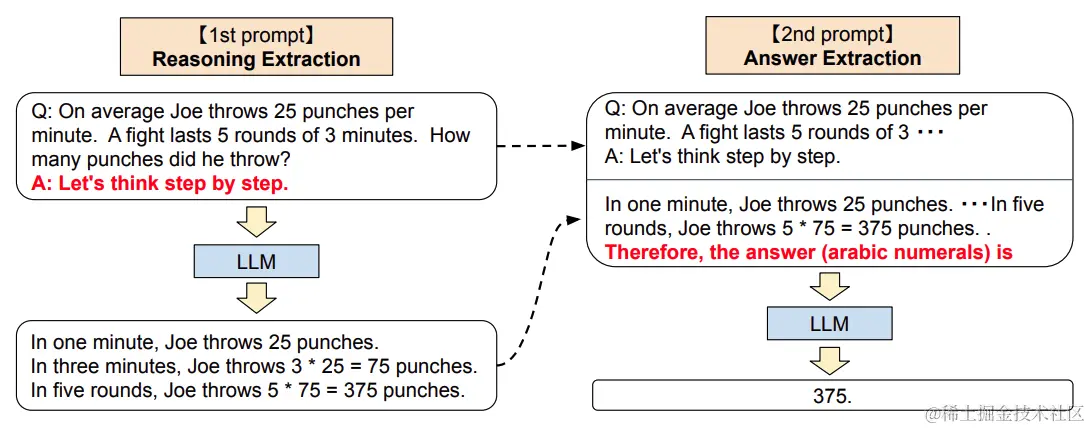 【1st prompt】
Reasoning Extraction

Q: On average Joe throws 25 punches per minute. A fight lasts 5 rounds of 3 minutes. How many punches did he throw?
A: Let's think step by step.

LLM

In one minute, Joe throws 25 punches.
In three minutes, Joe throws 3 * 25 = 75 punches.
In five rounds, Joe throws 5 * 75 = 375 punches.

【2nd prompt】
Answer Extraction

Q: On average Joe throws 25 punches per minute. A fight lasts 5 rounds of 3 ···
A: Let's think step by step.

In one minute, Joe throws 25 punches. ···In five rounds, Joe throws 5 * 75 = 375 punches. .
Therefore, the answer (arabic numerals) is

LLM

375.

@稀土掘金技术社区